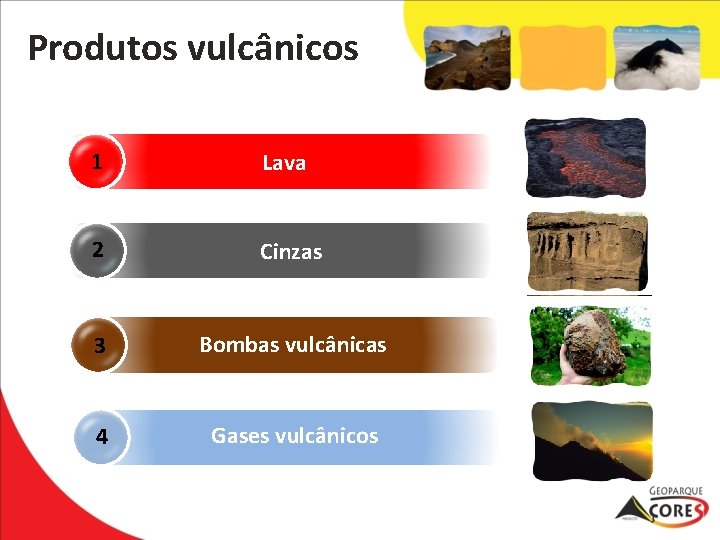 Produtos vulcânicos

1 Lava

2 Cinzas

3 Bombas vulcânicas

4 Gases vulcânicos

GEOPARQUE
AÇORES